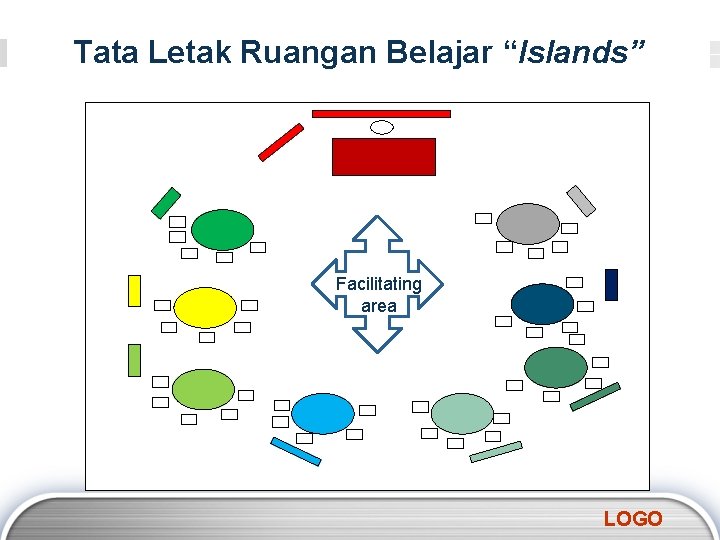 Tata Letak Ruangan Belajar “Islands”

Facilitating area

LOGO